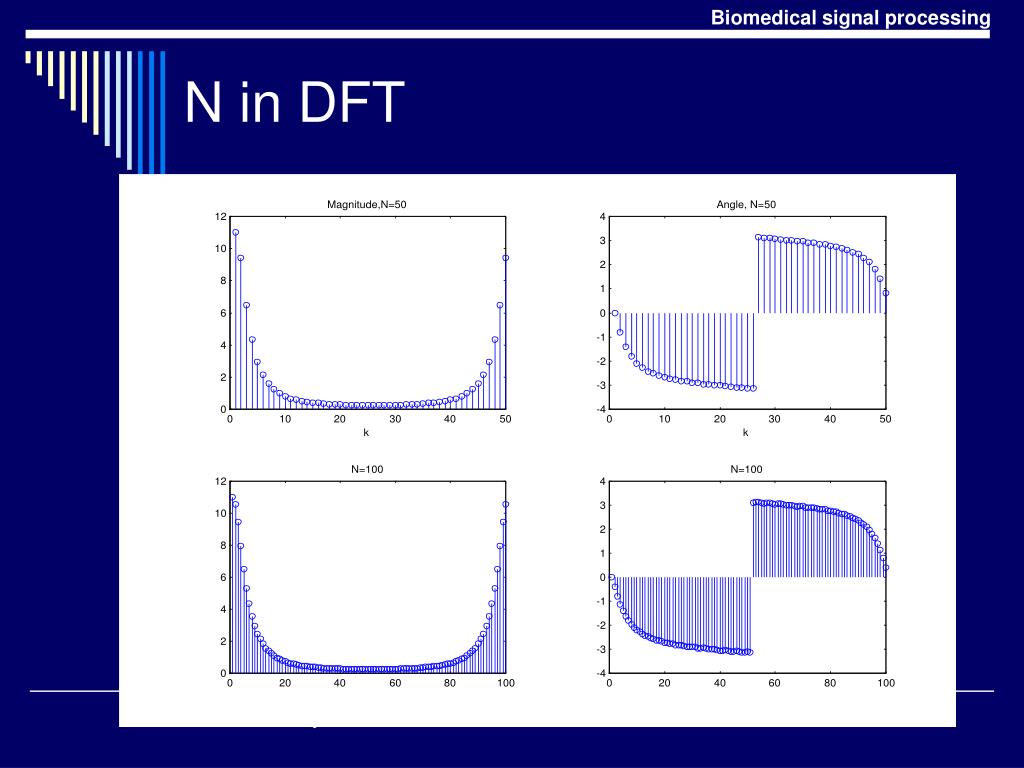 Biomedical signal processing

N in DFT

Magnitude,N=50

12
10
8
6
4
2
0

0 10 20 30 40 50
k

Angle, N=50

4
3
2
1
0
-1
-2
-3
-4

0 10 20 30 40 50
k

N=100

12
10
8
6
4
2
0

0 20 40 60 80 100

N=100

4
3
2
1
0
-1
-2
-3
-4

0 20 40 60 80 100